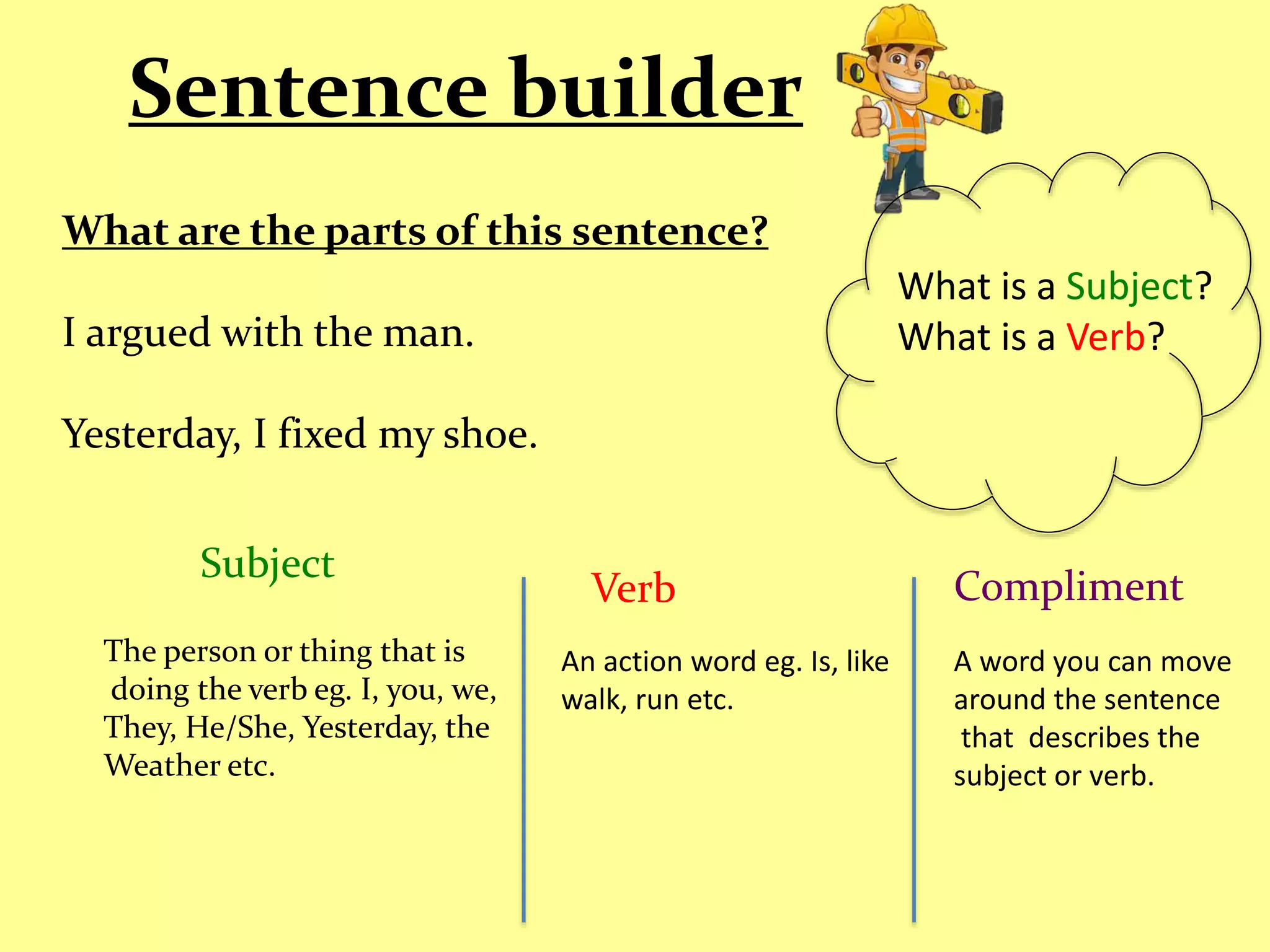 Sentence builder

What are the parts of this sentence?

I argued with the man.

Yesterday, I fixed my shoe.

What is a Subject?
What is a Verb?

Subject

The person or thing that is doing the verb eg. I, you, we, They, He/She, Yesterday, the Weather etc.

Verb

An action word eg. Is, like walk, run etc.

Compliment

A word you can move around the sentence that describes the subject or verb.